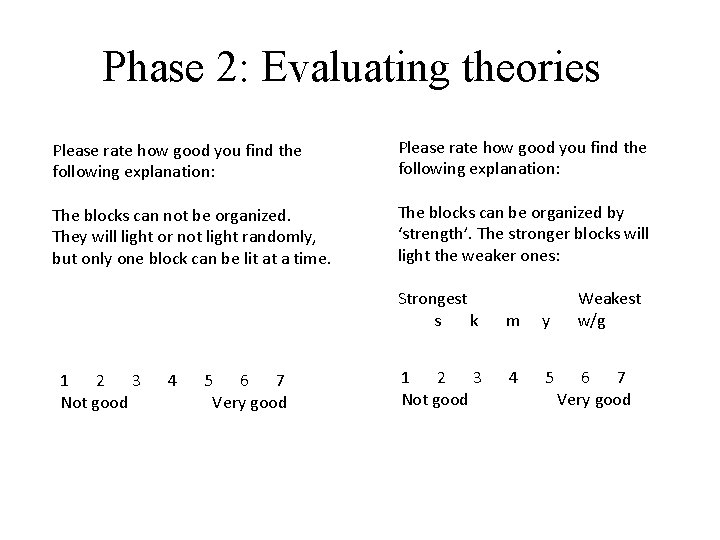 Phase 2: Evaluating theories

Please rate how good you find the following explanation:

The blocks can not be organized. They will light or not light randomly, but only one block can be lit at a time.

1 2 3 4 5 6 7
Not good Very good

Please rate how good you find the following explanation:

The blocks can be organized by 'strength'. The stronger blocks will light the weaker ones:

Strongest Weakest
s k m y w/g

1 2 3 4 5 6 7
Not good Very good